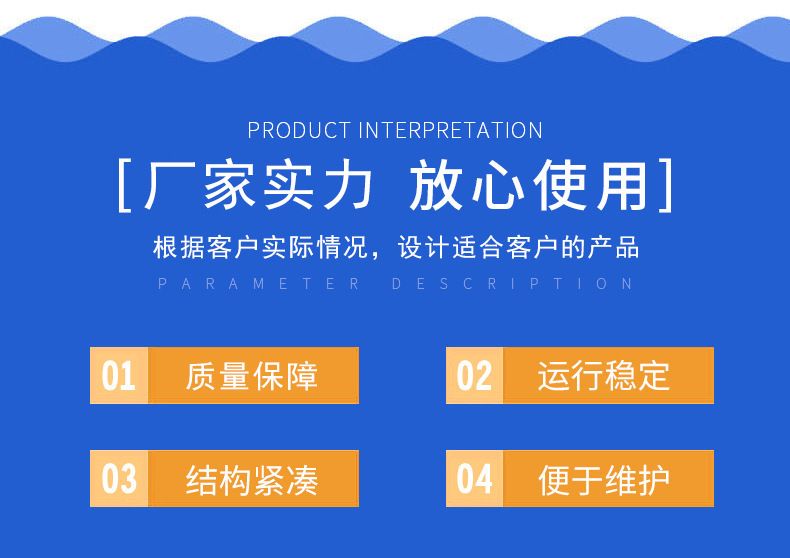 PRODUCT INTERPRETATION

[厂家实力 放心使用]

根据客户实际情况，设计适合客户的产品

PARAMETER DESCRIPTION

01 质量保障

02 运行稳定

03 结构紧凑

04 便于维护